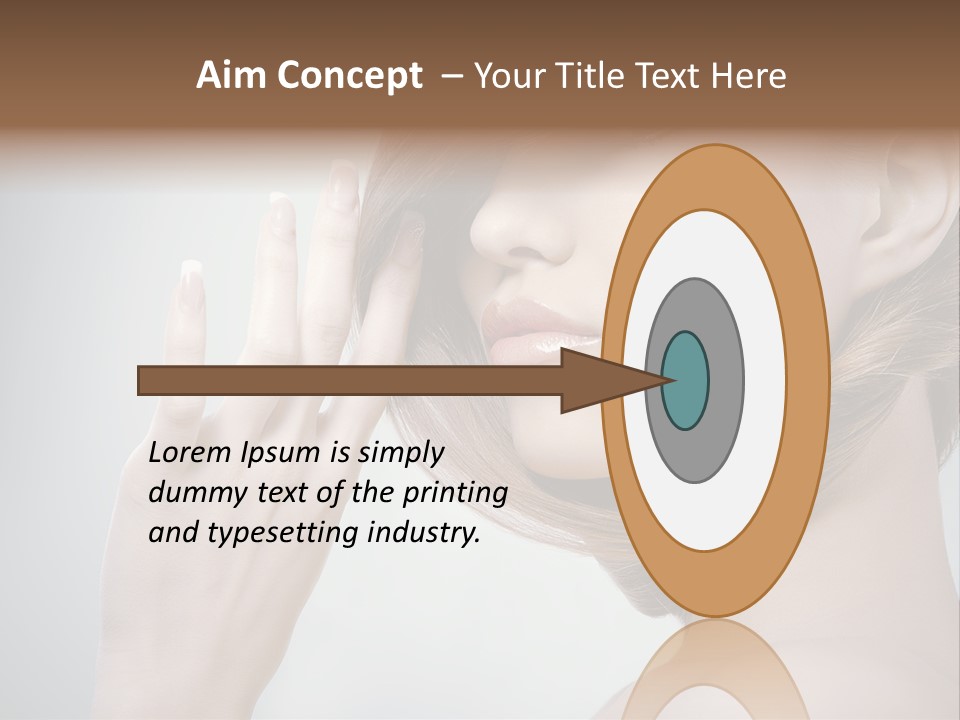 Aim Concept – Your Title Text Here

Lorem Ipsum is simply dummy text of the printing and typesetting industry.